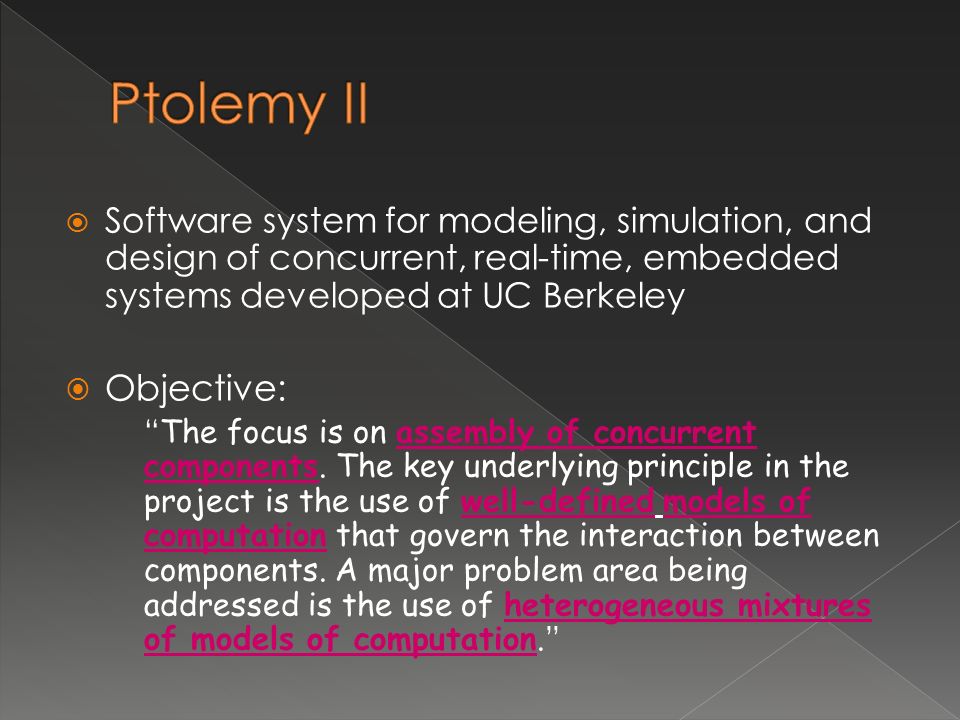 Ptolemy II

Software system for modeling, simulation, and design of concurrent, real-time, embedded systems developed at UC Berkeley

Objective:

"The focus is on assembly of concurrent components. The key underlying principle in the project is the use of well-defined models of computation that govern the interaction between components. A major problem area being addressed is the use of heterogeneous mixtures of models of computation."